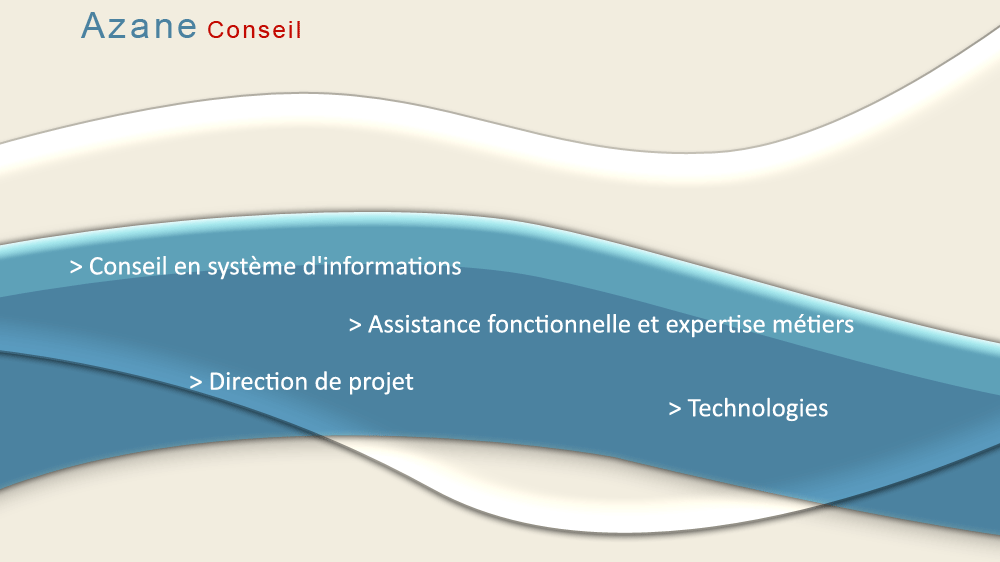 Azane Conseil

> Conseil en système d'informations

> Assistance fonctionnelle et expertise métiers

> Direction de projet

> Technologies